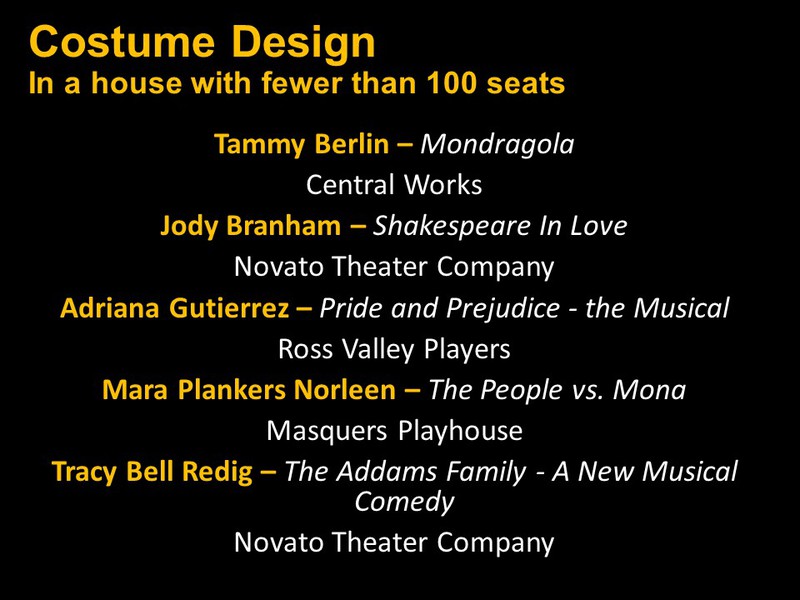 Costume Design
In a house with fewer than 100 seats

Tammy Berlin – Mondragola
Central Works
Jody Branham – Shakespeare In Love
Novato Theater Company
Adriana Gutierrez – Pride and Prejudice - the Musical
Ross Valley Players
Mara Plankers Norleen – The People vs. Mona
Masquers Playhouse
Tracy Bell Redig – The Addams Family - A New Musical Comedy
Novato Theater Company